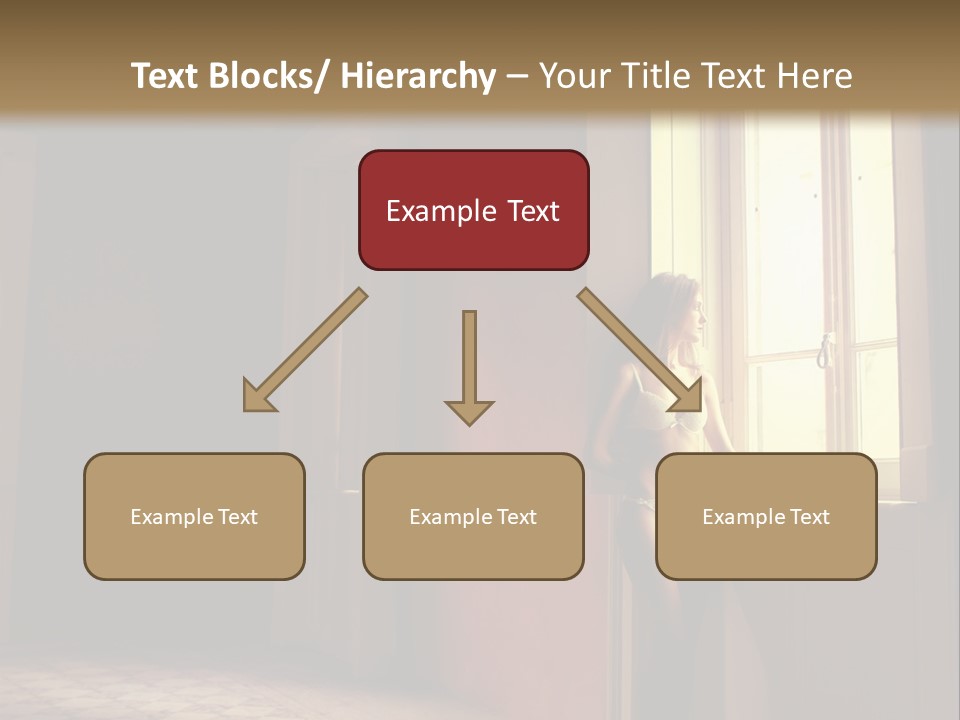 Text Blocks/ Hierarchy – Your Title Text Here

Example Text

Example Text

Example Text

Example Text